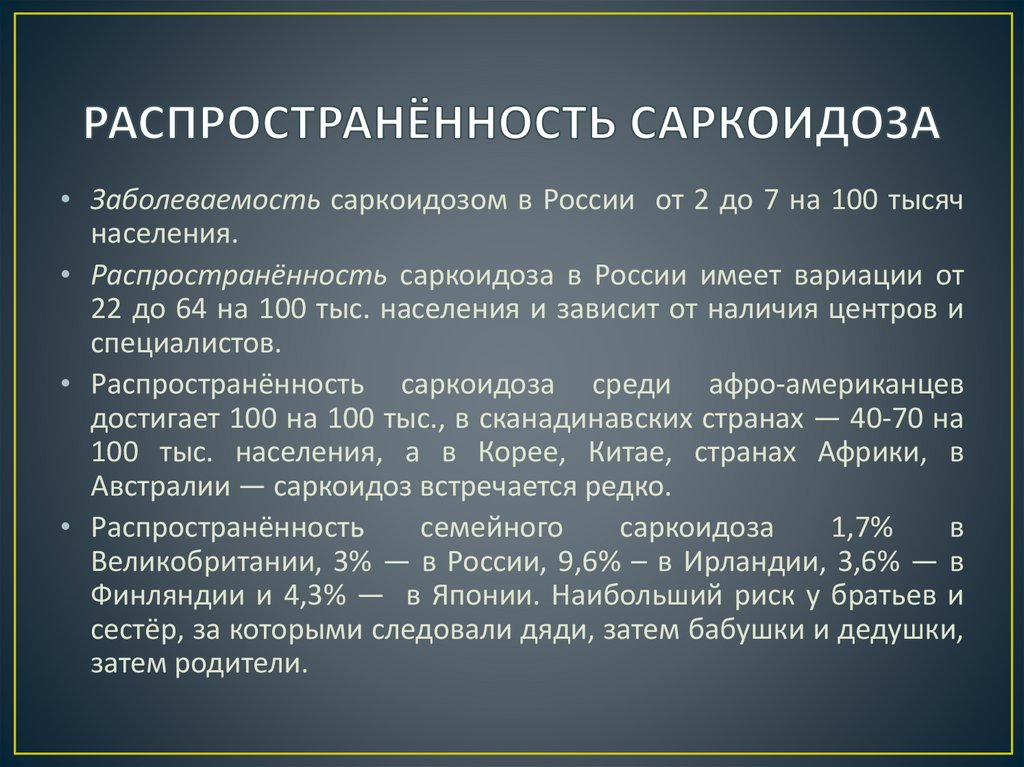 РАСПРОСТРАНЁННОСТЬ САРКОИДОЗА

• Заболеваемость саркоидозом в России от 2 до 7 на 100 тысяч населения.

• Распространённость саркоидоза в России имеет вариации от 22 до 64 на 100 тыс. населения и зависит от наличия центров и специалистов.

• Распространённость саркоидоза среди афро-американцев достигает 100 на 100 тыс., в скандинавских странах — 40-70 на 100 тыс. населения, а в Корее, Китае, странах Африки, в Австралии — саркоидоз встречается редко.

• Распространённость семейного саркоидоза 1,7% в Великобритании, 3% — в России, 9,6% – в Ирландии, 3,6% — в Финляндии и 4,3% — в Японии. Наибольший риск у братьев и сестёр, за которыми следовали дяди, затем бабушки и дедушки, затем родители.